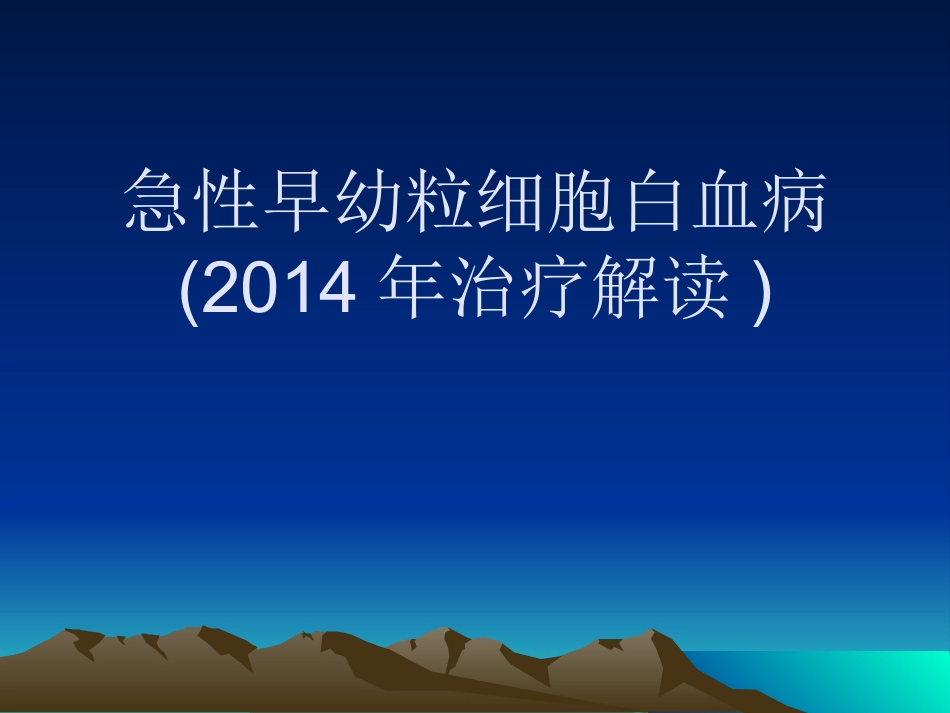 急性早幼粒细胞白血病
(2014 年治疗解读 )